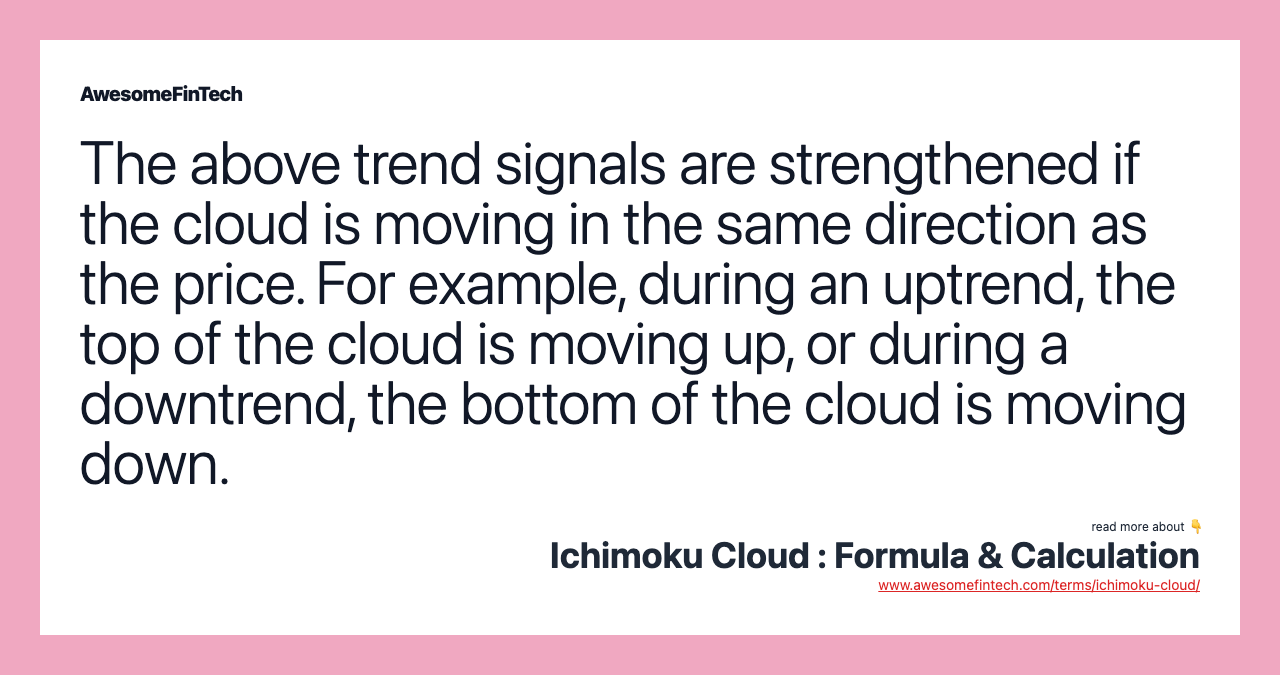 AwesomeFinTech

The above trend signals are strengthened if the cloud is moving in the same direction as the price. For example, during an uptrend, the top of the cloud is moving up, or during a downtrend, the bottom of the cloud is moving down.

read more about 👇
Ichimoku Cloud : Formula & Calculation
www.awesomefintech.com/terms/ichimoku-cloud/